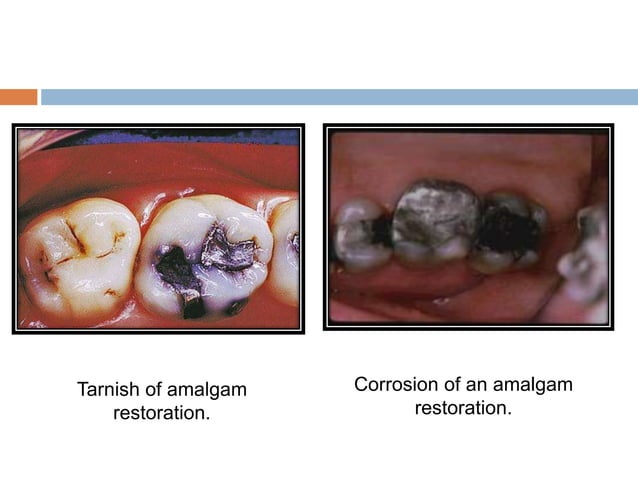 Tarnish of amalgam restoration.

Corrosion of an amalgam restoration.